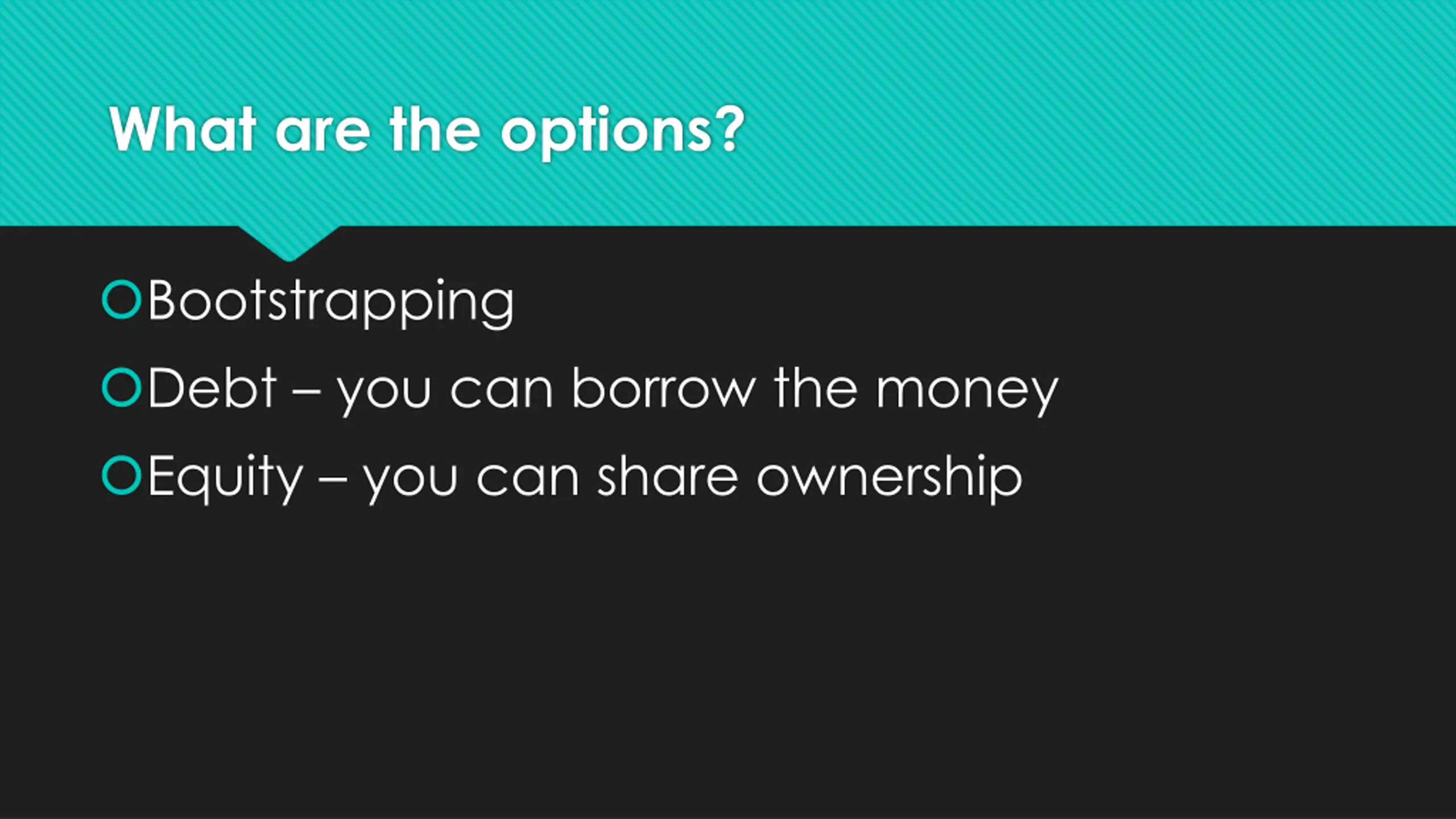 What are the options?

Bootstrapping

Debt – you can borrow the money

Equity – you can share ownership